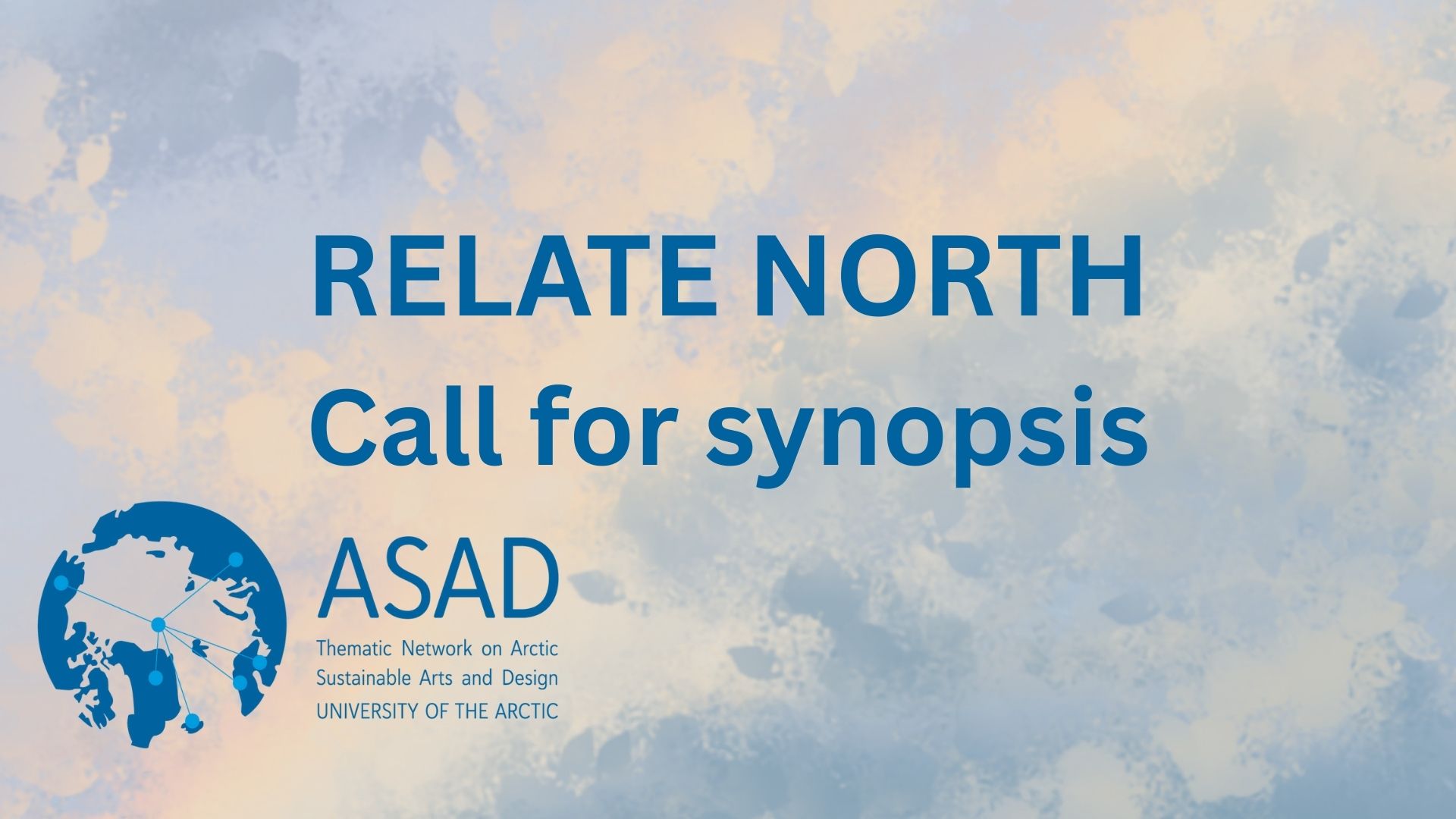 RELATE NORTH
Call for synopsis

ASAD
Thematic Network on Arctic Sustainable Arts and Design
UNIVERSITY OF THE ARCTIC